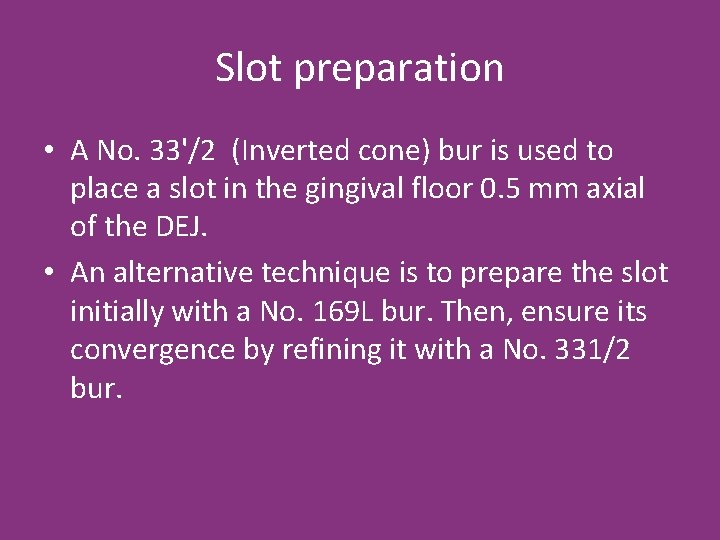 Slot preparation

• A No. 33'/2 (Inverted cone) bur is used to place a slot in the gingival floor 0.5 mm axial of the DEJ.
• An alternative technique is to prepare the slot initially with a No. 169L bur. Then, ensure its convergence by refining it with a No. 331/2 bur.